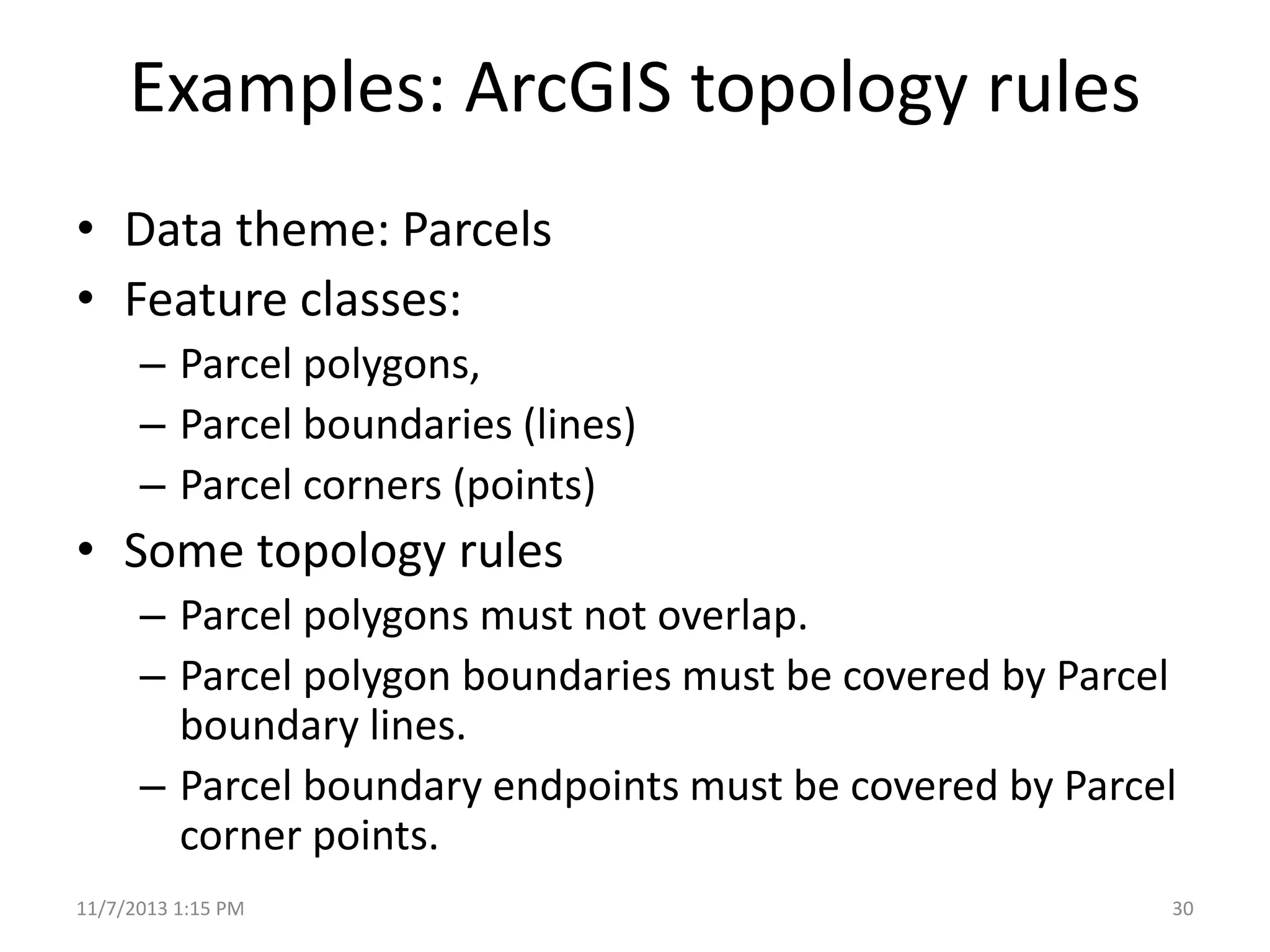 Examples: ArcGIS topology rules

• Data theme: Parcels
• Feature classes:
  – Parcel polygons,
  – Parcel boundaries (lines)
  – Parcel corners (points)
• Some topology rules
  – Parcel polygons must not overlap.
  – Parcel polygon boundaries must be covered by Parcel boundary lines.
  – Parcel boundary endpoints must be covered by Parcel corner points.

11/7/2013 1:15 PM

30